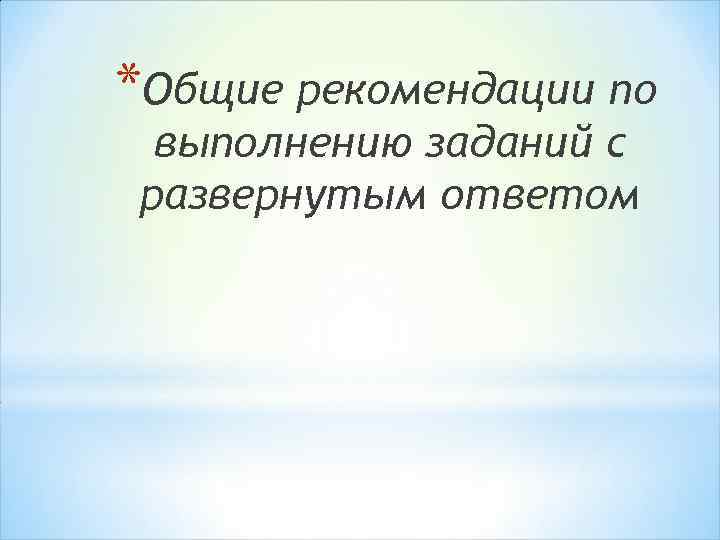 *Общие рекомендации по выполнению заданий с развернутым ответом